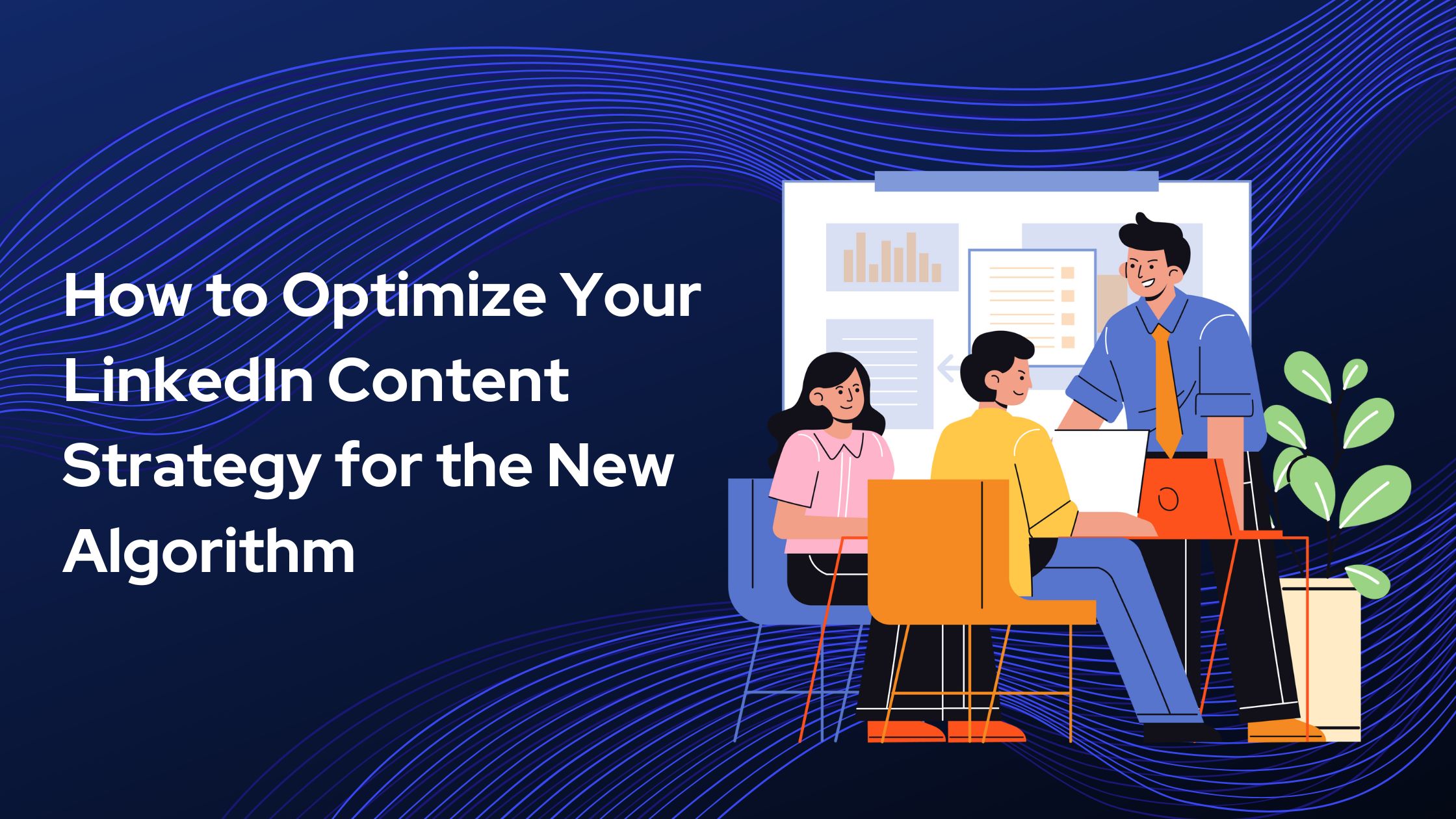 How to Optimize Your LinkedIn Content Strategy for the New Algorithm